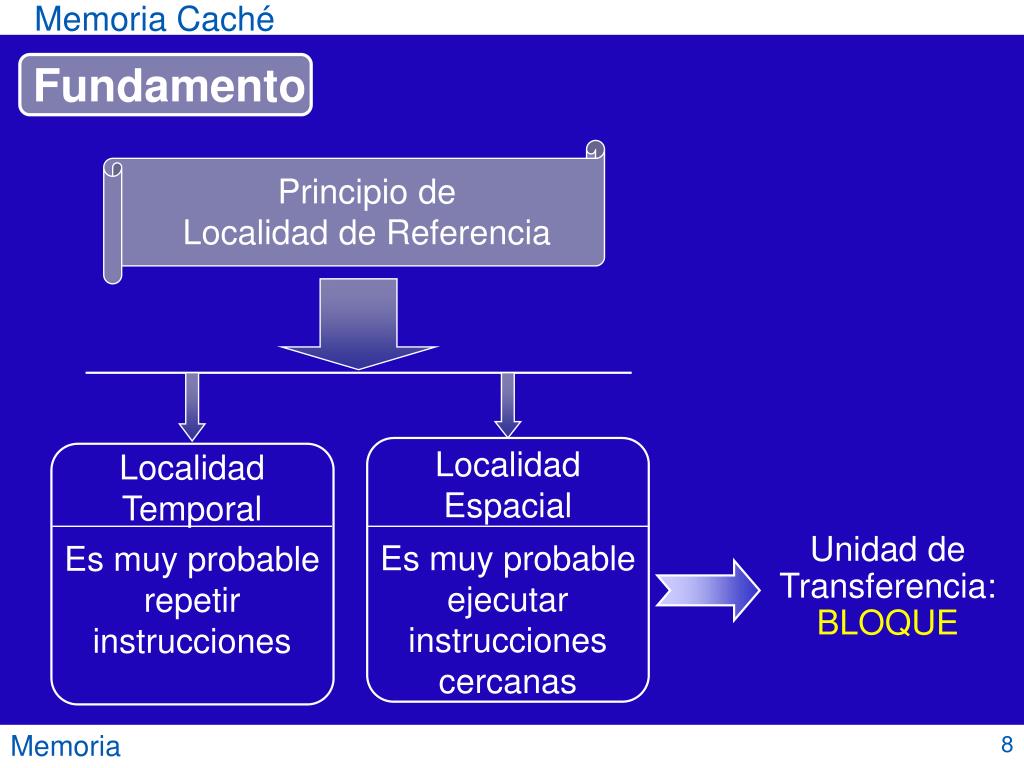 Memoria Caché

Fundamento

Principio de
Localidad de Referencia

Localidad
Temporal

Es muy probable repetir instrucciones

Localidad
Espacial

Es muy probable ejecutar instrucciones cercanas

Unidad de Transferencia:
BLOQUE

Memoria

8